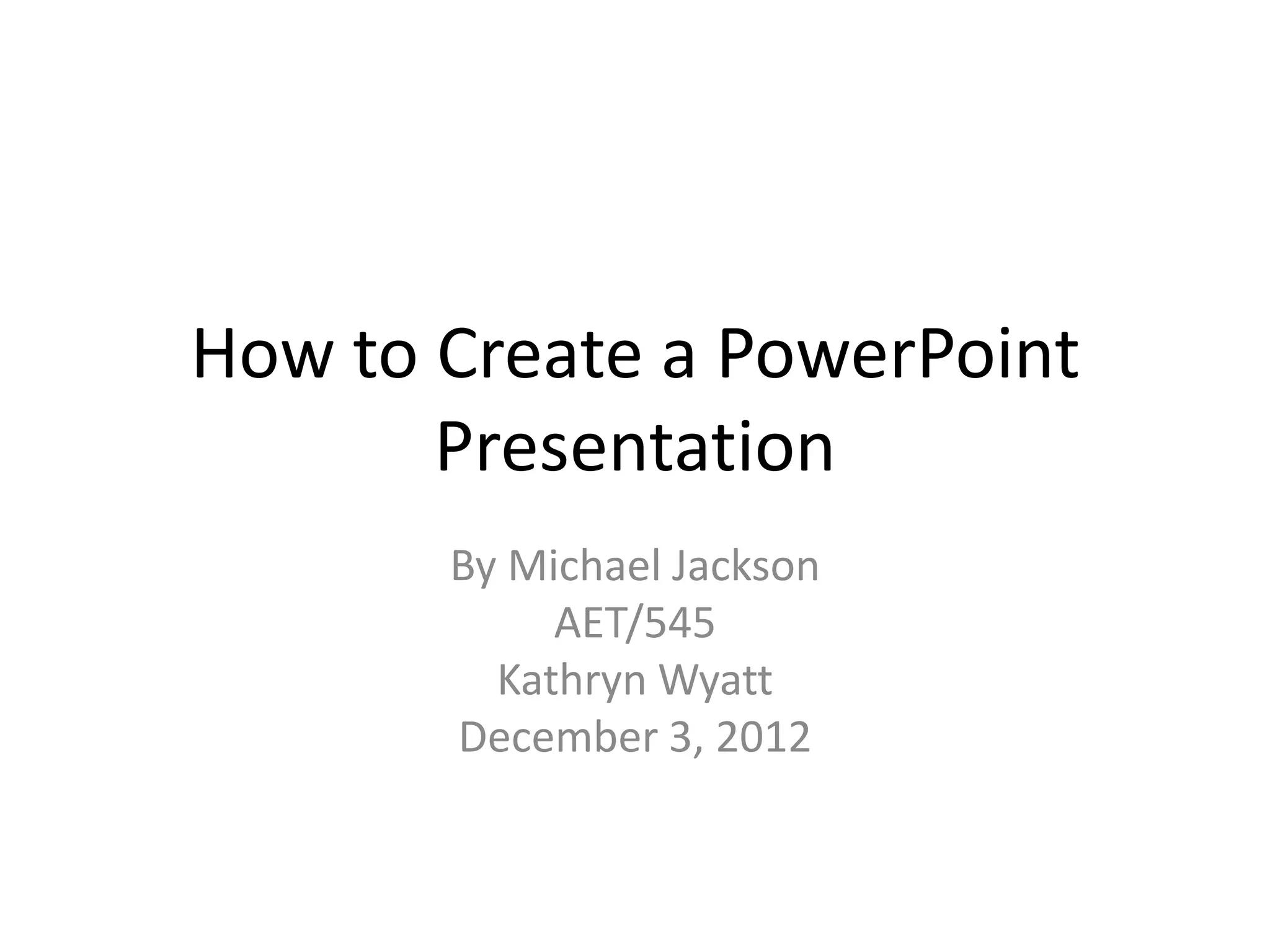 How to Create a PowerPoint Presentation

By Michael Jackson
AET/545
Kathryn Wyatt
December 3, 2012